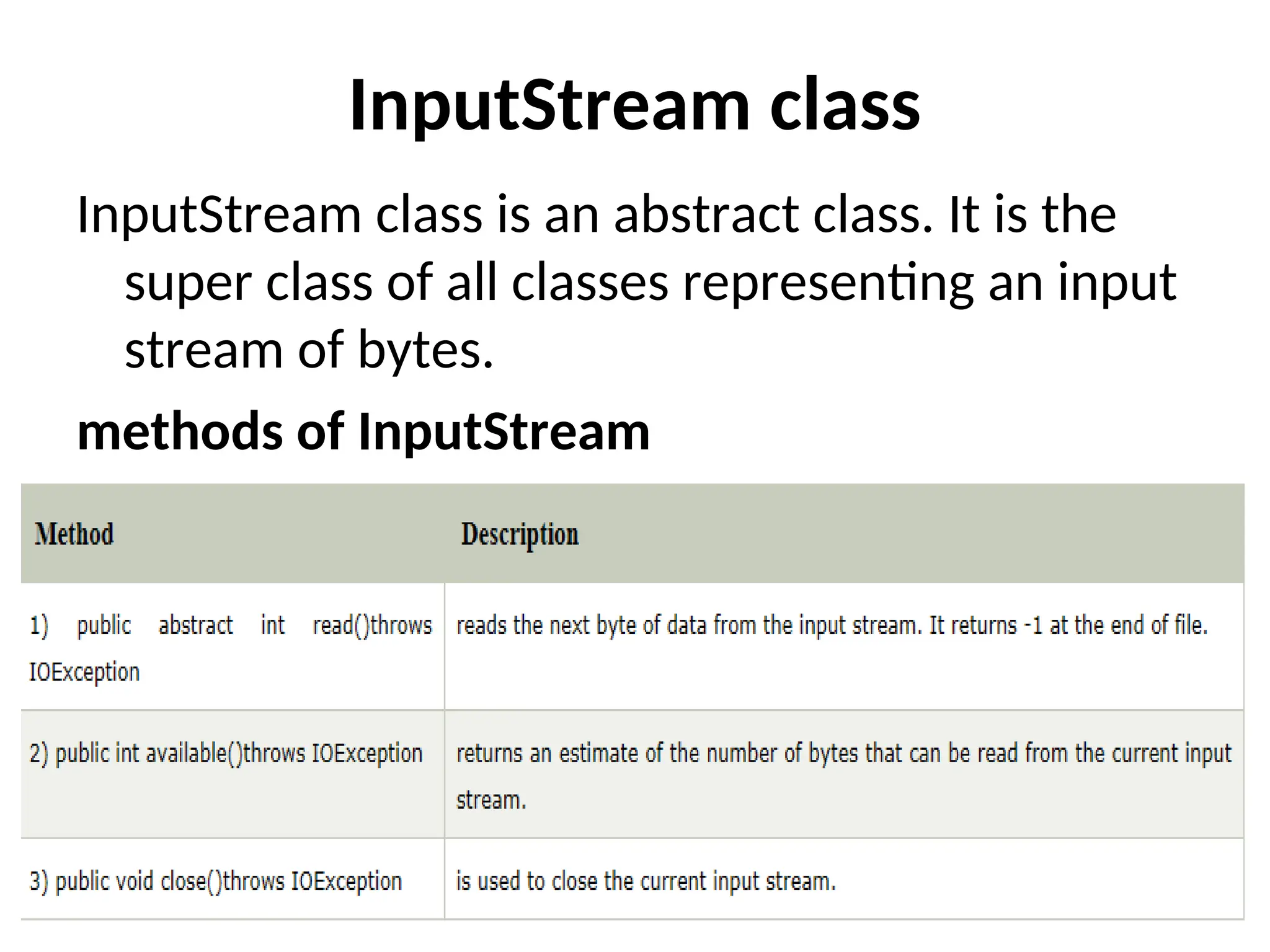 InputStream class

InputStream class is an abstract class. It is the super class of all classes representing an input stream of bytes.

methods of InputStream

| Method | Description |
|---|---|
| 1) public abstract int read()throws IOException | reads the next byte of data from the input stream. It returns -1 at the end of file. |
| 2) public int available()throws IOException | returns an estimate of the number of bytes that can be read from the current input stream. |
| 3) public void close()throws IOException | is used to close the current input stream. |